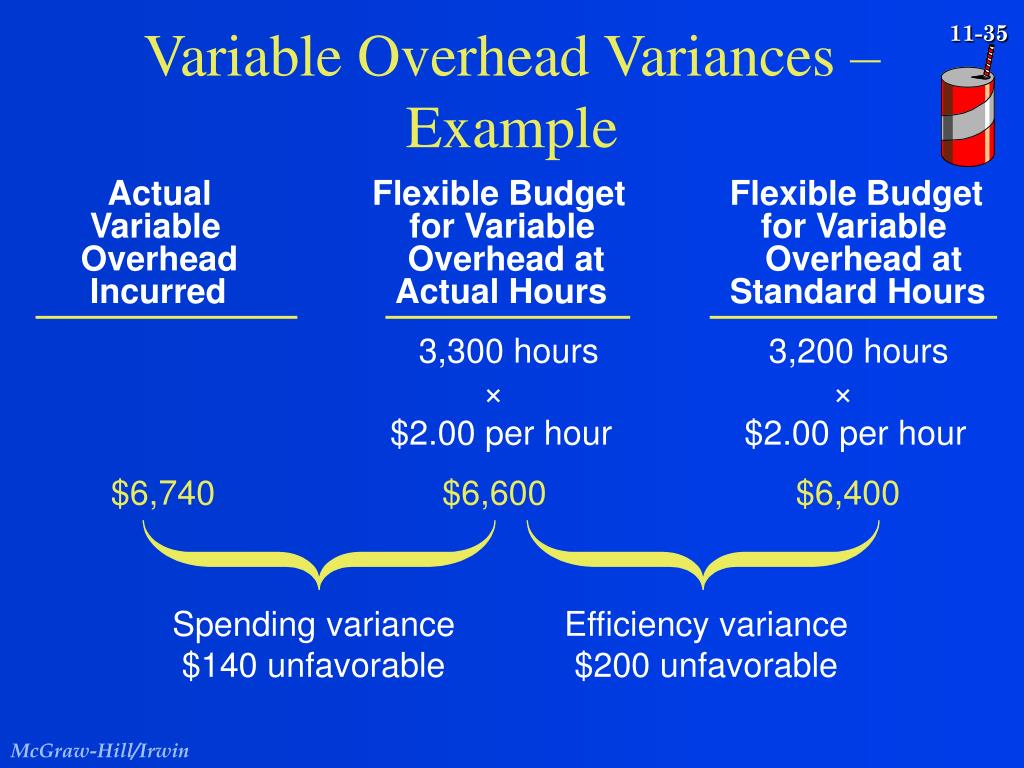 11-35

Variable Overhead Variances – Example

Actual Variable Overhead Incurred

Flexible Budget for Variable Overhead at Actual Hours

Flexible Budget for Variable Overhead at Standard Hours

3,300 hours × \$2.00 per hour

3,200 hours × \$2.00 per hour

\$6,740

\$6,600

\$6,400

Spending variance \$140 unfavorable

Efficiency variance \$200 unfavorable

McGraw-Hill/Irwin